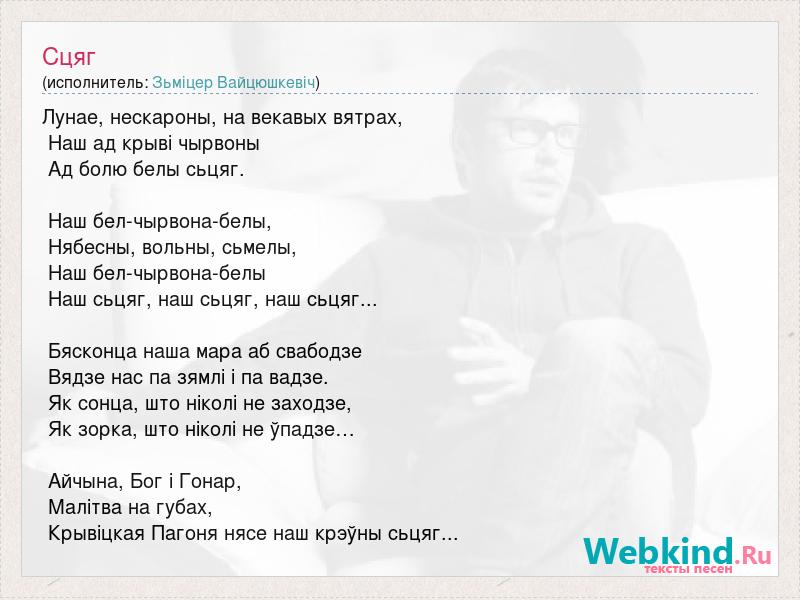 Сцяг
(исполнитель: Зьміцер Вайцюшкевіч)

Лунае, нескароны, на векавых вятрах,
Наш ад крыві чырвоны
Ад болю белы сьцяг.

Наш бел-чырвона-белы,
Нябесны, вольны, сьмелы,
Наш бел-чырвона-белы
Наш сьцяг, наш сьцяг, наш сьцяг...

Бясконца наша мара аб свабодзе
Вядзе нас па зямлі і па вадзе.
Як сонца, што ніколі не заходзе,
Як зорка, што ніколі не ўпадзе…

Айчына, Бог і Гонар,
Малітва на губах,
Крывіцкая Пагоня нясе наш крэўны сьцяг...

Webkind.Ru
тексты песен